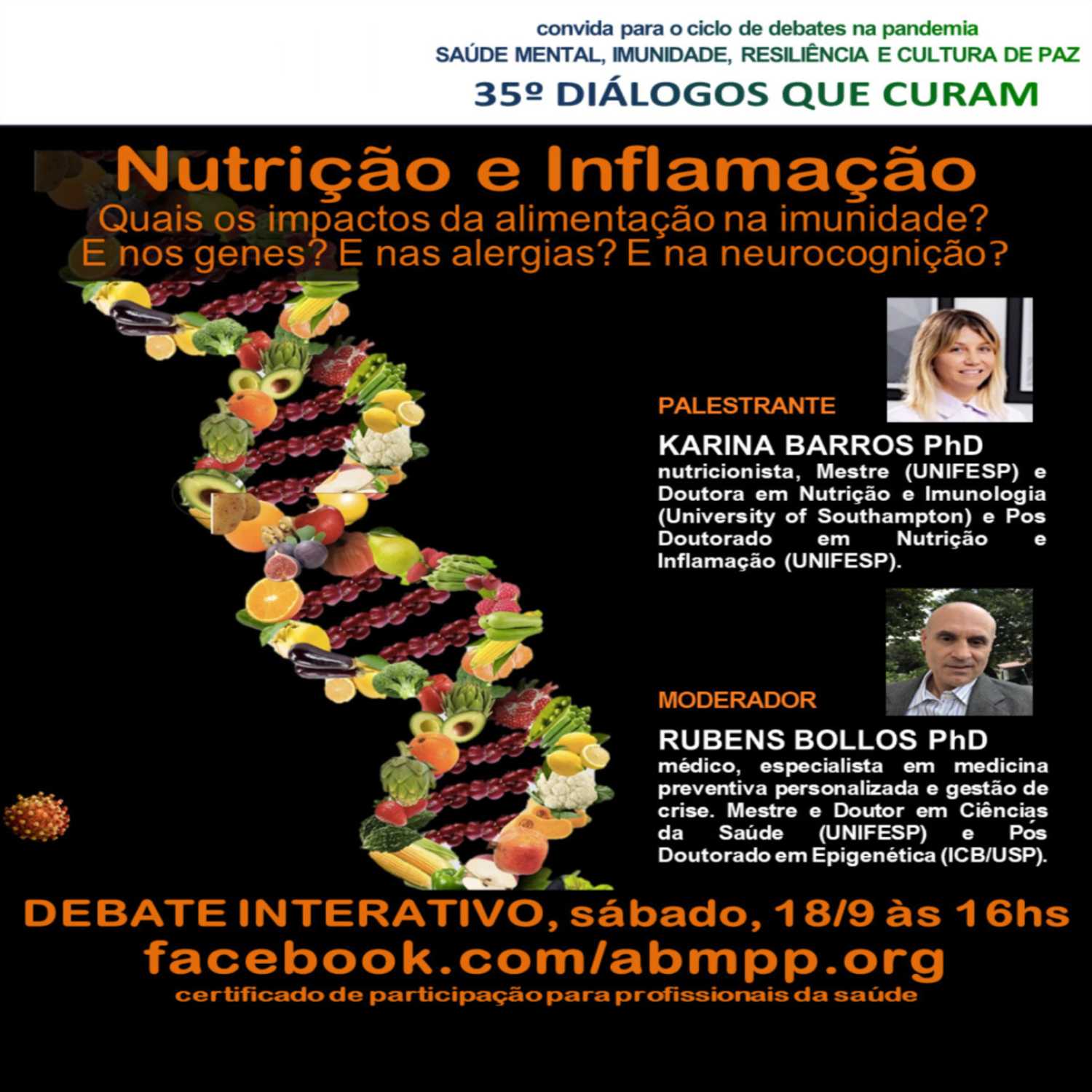 convida para o ciclo de debates na pandemia
SAÚDE MENTAL, IMUNIDADE, RESILIÊNCIA E CULTURA DE PAZ
35º DIÁLOGOS QUE CURAM

Nutrição e Inflamação
Quais os impactos da alimentação na imunidade? E nos genes? E nas alergias? E na neurocognição?

PALESTRANTE
KARINA BARROS PhD
nutricionista, Mestre (UNIFESP) e Doutora em Nutrição e Imunologia (University of Southampton) e Pos Doutorado em Nutrição e Inflamação (UNIFESP).

MODERADOR
RUBENS BOLLOS PhD
médico, especialista em medicina preventiva personalizada e gestão de crise. Mestre e Doutor em Ciências da Saúde (UNIFESP) e Pós Doutorado em Epigenética (ICB/USP).

DEBATE INTERATIVO, sábado, 18/9 às 16hs
facebook.com/abmpp.org
certificado de participação para profissionais da saúde